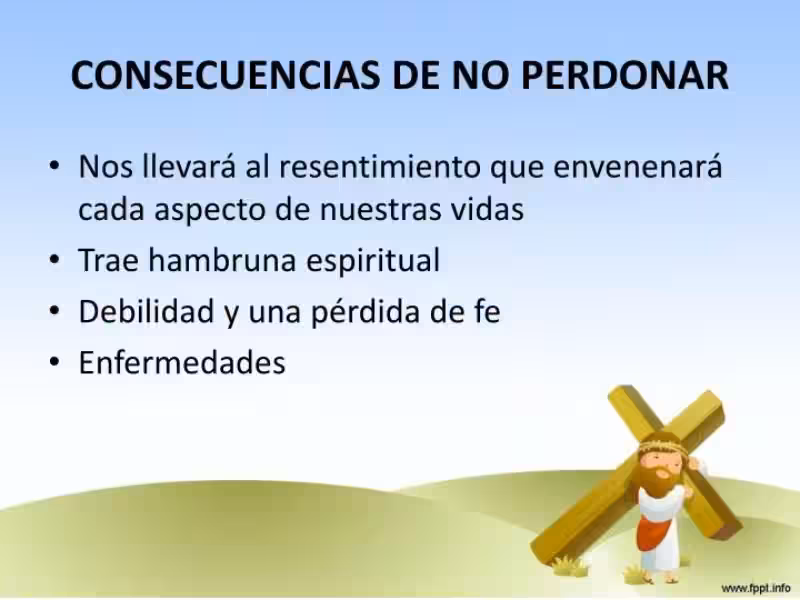 CONSECUENCIAS DE NO PERDONAR

• Nos llevará al resentimiento que envenenará cada aspecto de nuestras vidas
• Trae hambruna espiritual
• Debilidad y una pérdida de fe
• Enfermedades

www.fppt.info